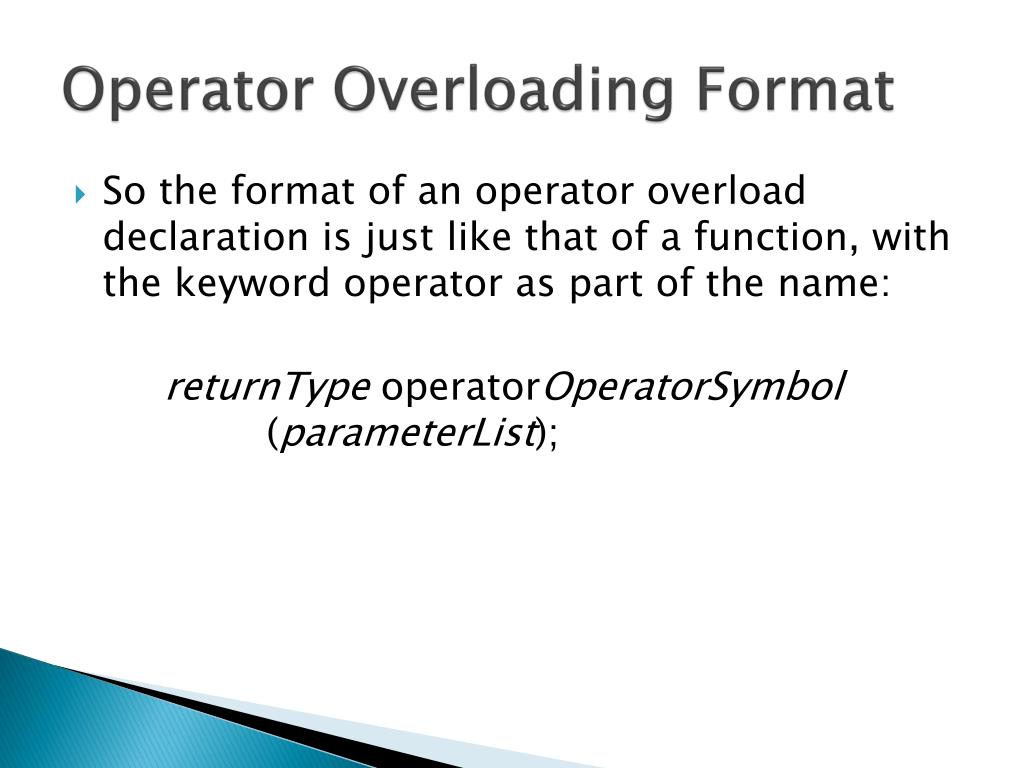 Operator Overloading Format

So the format of an operator overload declaration is just like that of a function, with the keyword operator as part of the name:

returnType operatorOperatorSymbol (parameterList);